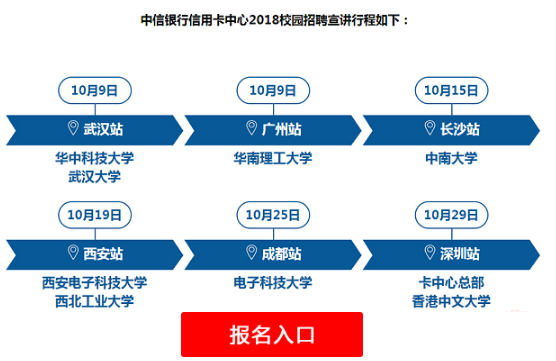 中信银行信用卡中心2018校园招聘宣讲行程如下：

10月9日
武汉站
华中科技大学
武汉大学

10月9日
广州站
华南理工大学

10月15日
长沙站
中南大学

10月19日
西安站
西安电子科技大学
西北工业大学

10月25日
成都站
电子科技大学

10月29日
深圳站
卡中心总部
香港中文大学

报名入口